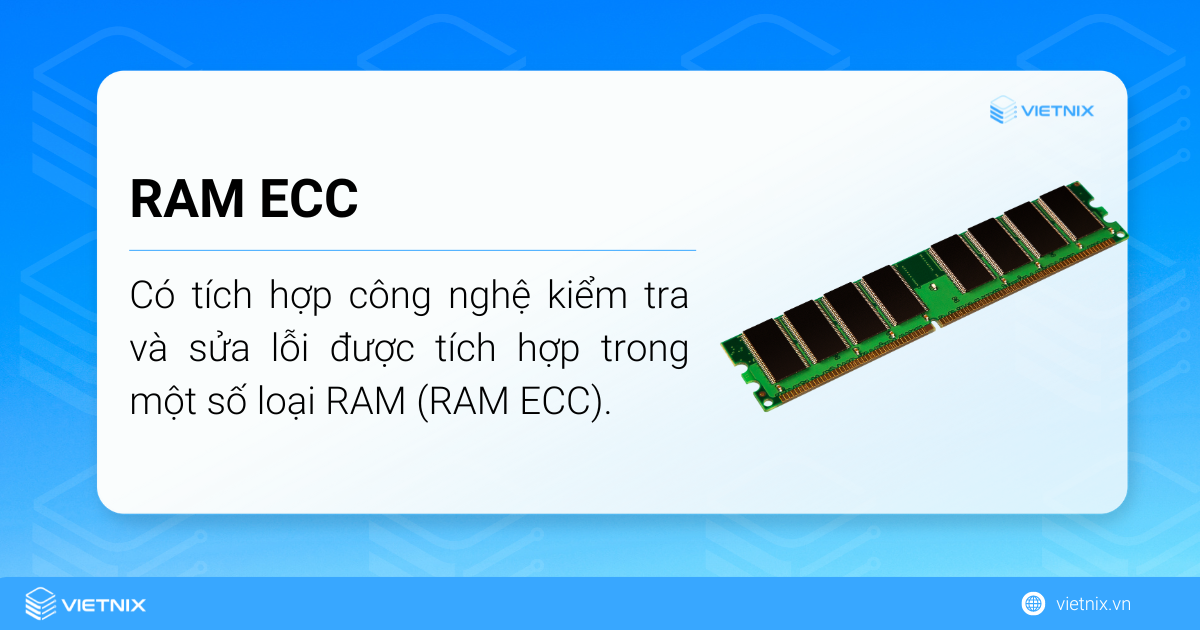 VIETNIX

RAM ECC

Có tích hợp công nghệ kiểm tra và sửa lỗi được tích hợp trong một số loại RAM (RAM ECC).

VIETNIX

vietnix.vn